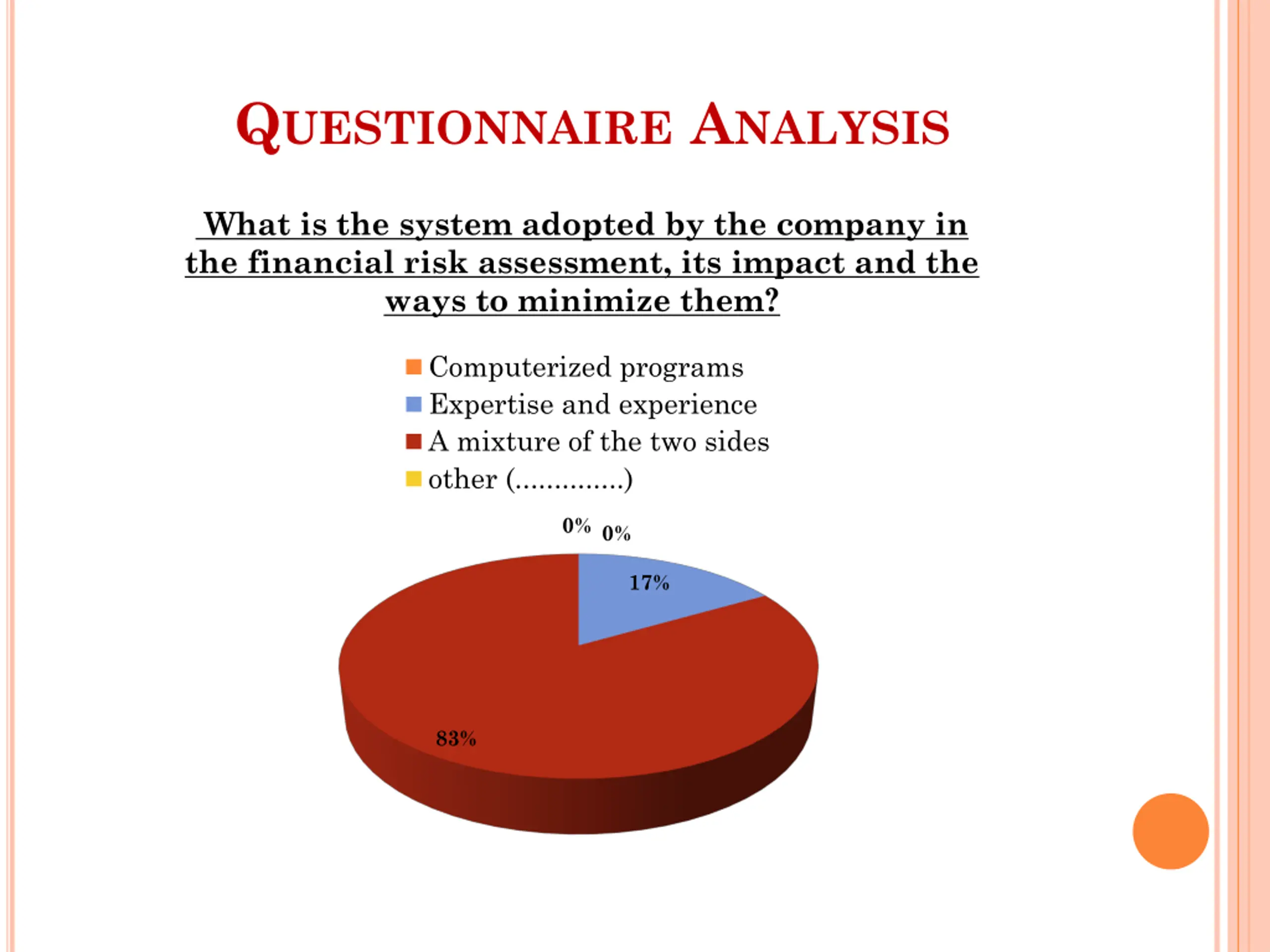 QUESTIONNAIRE ANALYSIS

What is the system adopted by the company in the financial risk assessment, its impact and the ways to minimize them?

Computerized programs
Expertise and experience
A mixture of the two sides
other (..............)

0%
0%
17%
83%